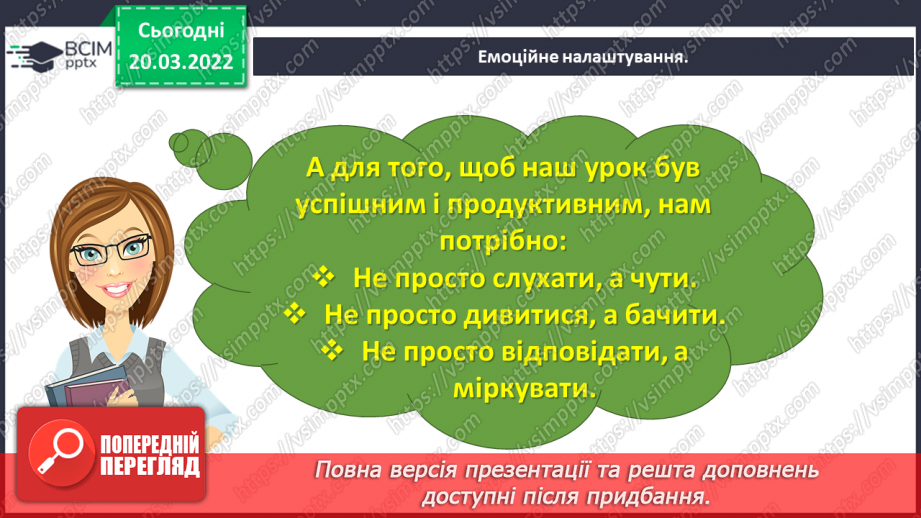 ВСІМ pptx

Сьогодні 20.03.2022

Емоційне налаштування.

А для того, щоб наш урок був успішним і продуктивним, нам потрібно:
❖ Не просто слухати, а чути.
❖ Не просто дивитися, а бачити.
❖ Не просто відповідати, а міркувати.

ПОПЕРЕДНІЙ ПЕРЕГЛЯД

Повна версія презентації та решта доповнень доступні після придбання.

https://vsimpptx.com